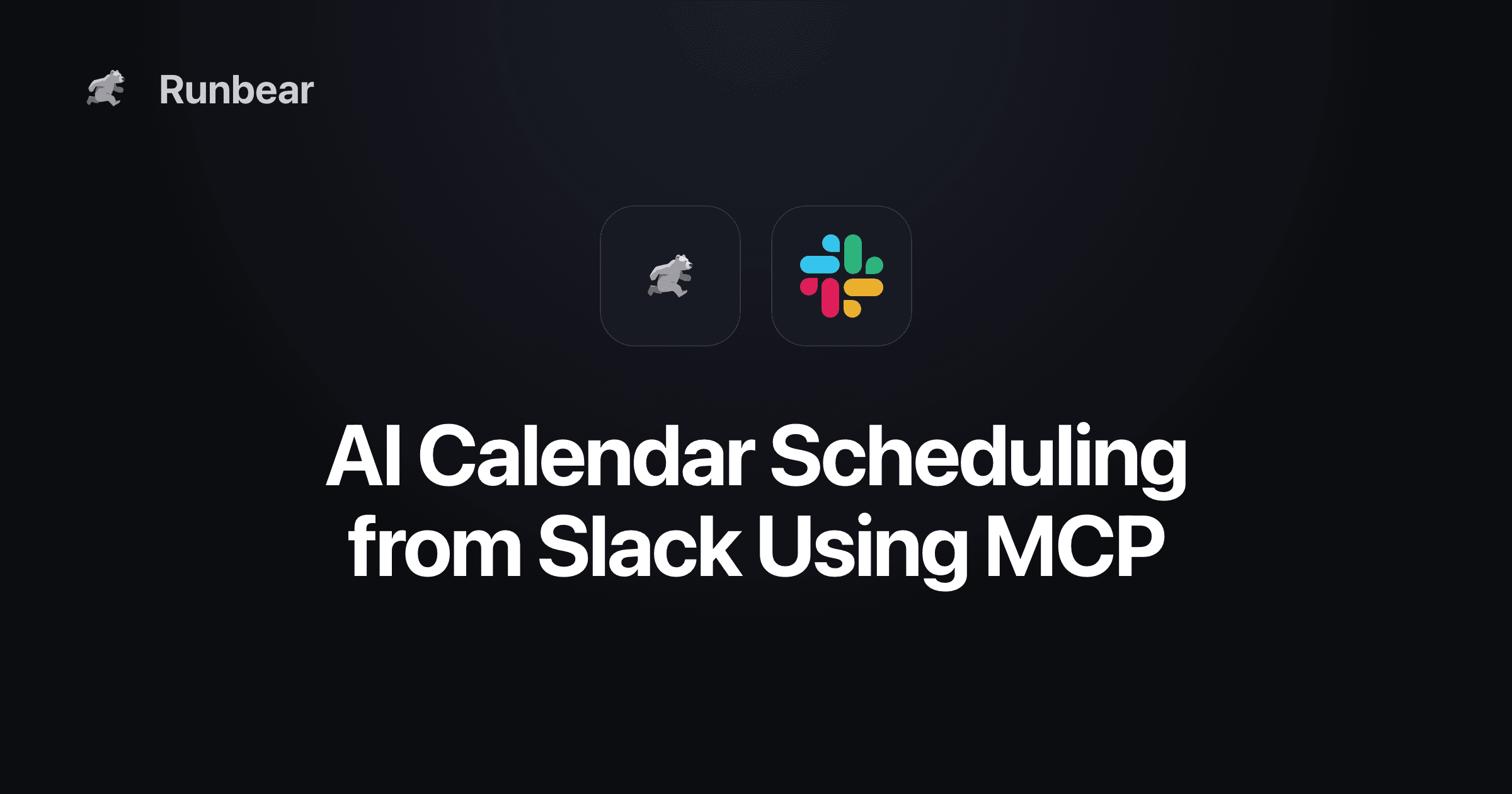 Runbear

AI Calendar Scheduling from Slack Using MCP